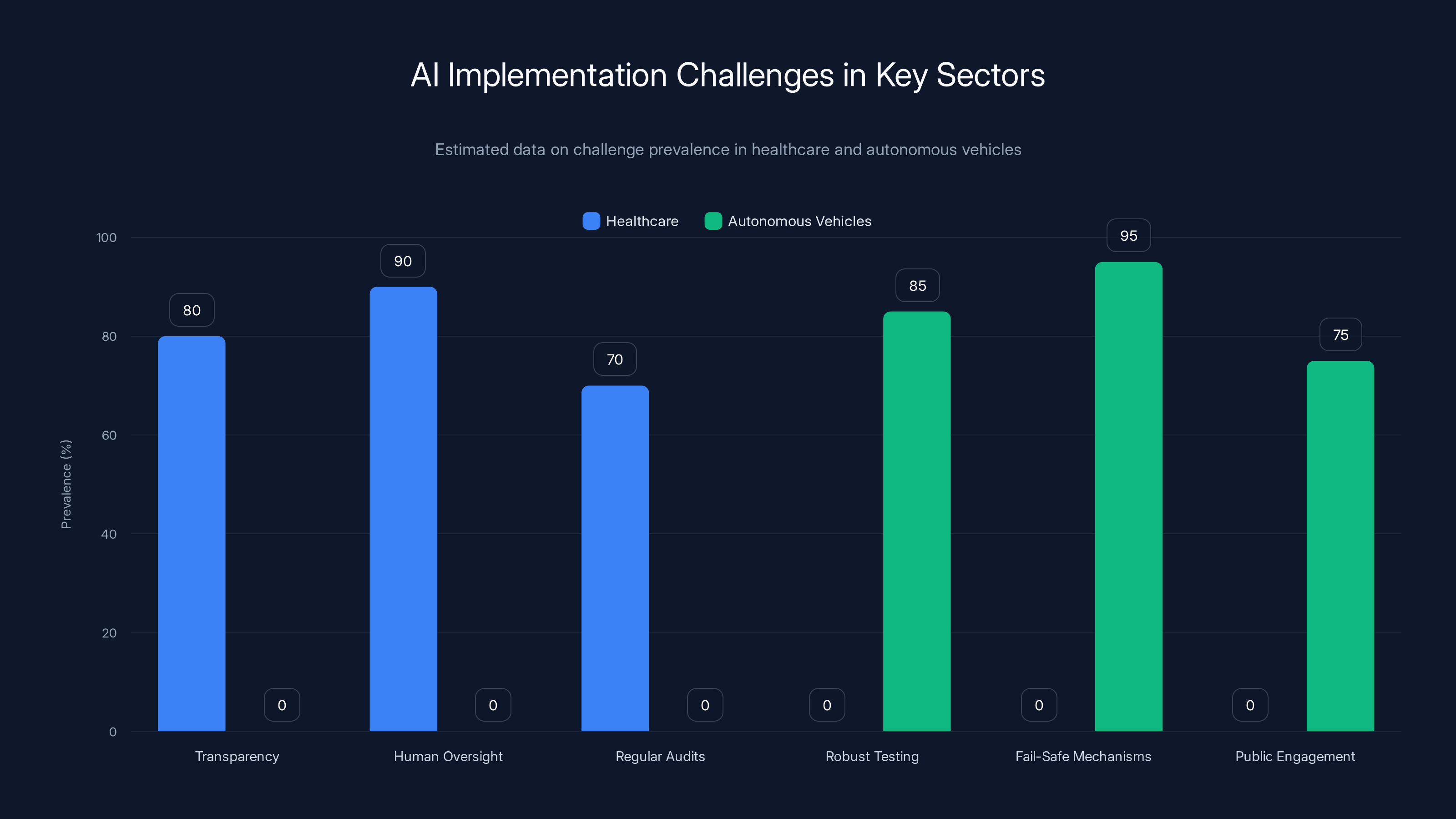 AI Implementation Challenges in Key Sectors

Estimated data on challenge prevalence in healthcare and autonomous vehicles

Healthcare Autonomous Vehicles

Prevalence (%)

100
80
60
40
20
0

80 0 90 0 70 0 0 85 0 95 0 75

Transparency
Human Oversight
Regular Audits
Robust Testing
Fail-Safe Mechanisms
Public Engagement